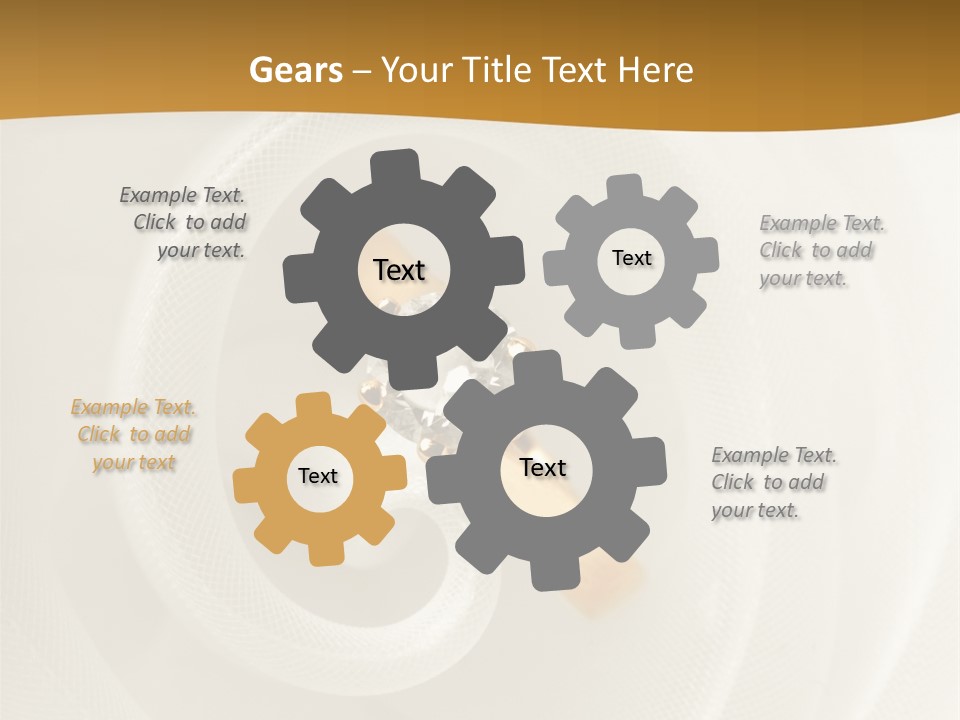 Gears – Your Title Text Here

Example Text. Click to add your text.

Text

Text

Example Text. Click to add your text.

Example Text. Click to add your text

Text

Text

Example Text. Click to add your text.